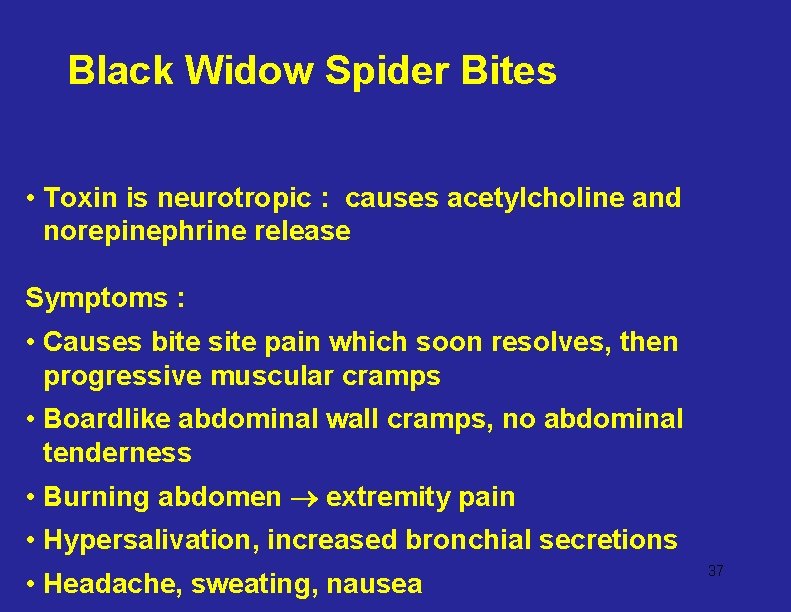 Black Widow Spider Bites

• Toxin is neurotropic : causes acetylcholine and norepinephrine release

Symptoms :

• Causes bite site pain which soon resolves, then progressive muscular cramps

• Boardlike abdominal wall cramps, no abdominal tenderness

• Burning abdomen $\rightarrow$ extremity pain

• Hypersalivation, increased bronchial secretions

• Headache, sweating, nausea

37